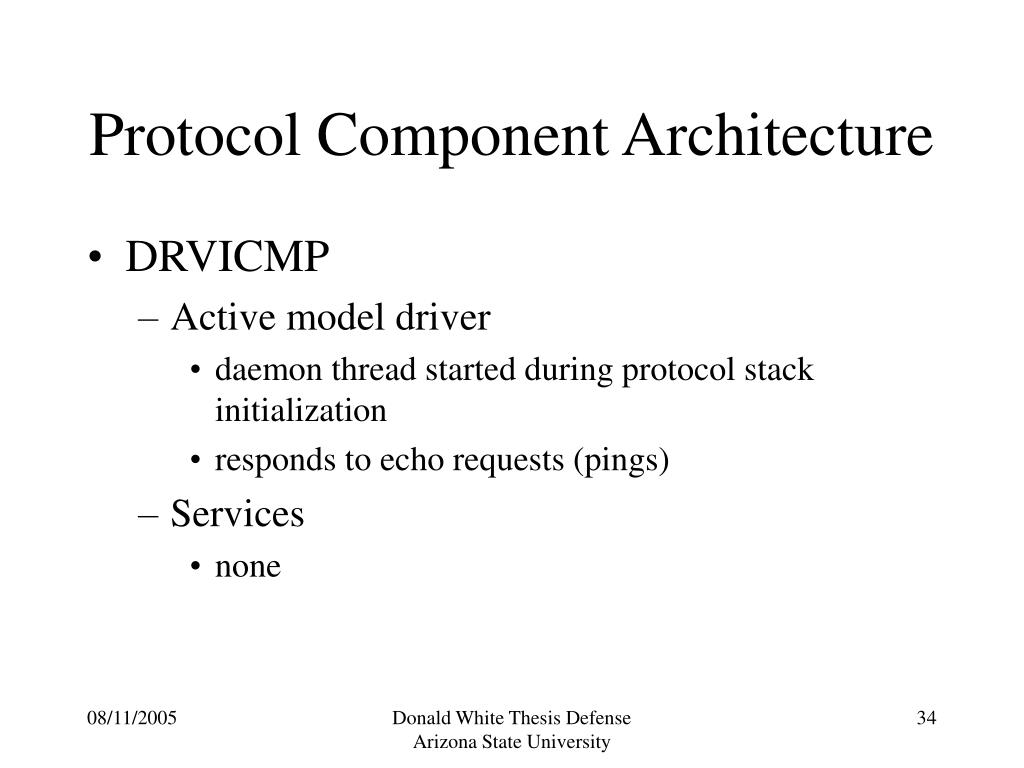 Protocol Component Architecture

• DRVICMP
– Active model driver
• daemon thread started during protocol stack initialization
• responds to echo requests (pings)
– Services
• none

08/11/2005

Donald White Thesis Defense
Arizona State University

34